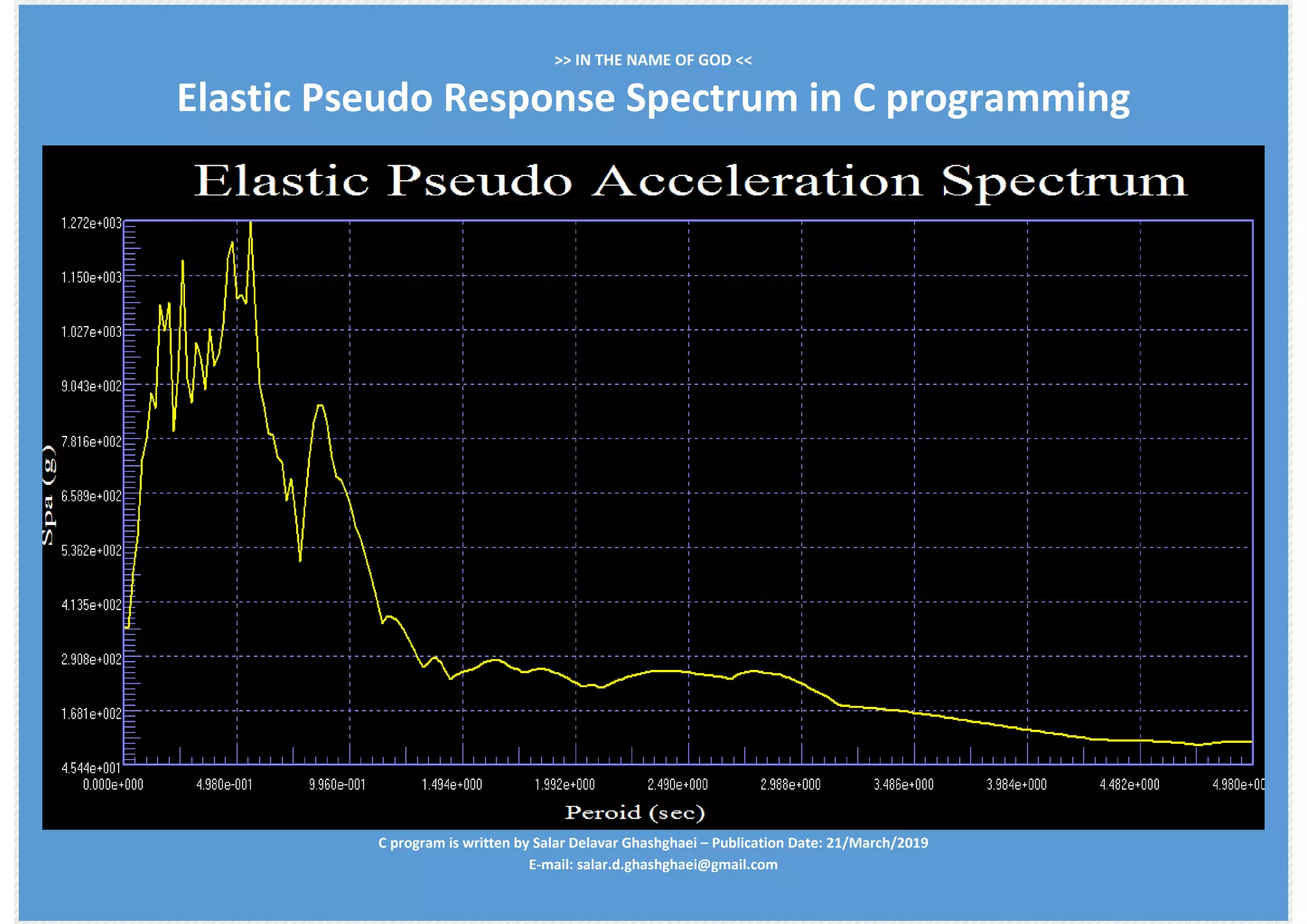 >> IN THE NAME OF GOD <<

Elastic Pseudo Response Spectrum in C programming

Elastic Pseudo Acceleration Spectrum

1.272e+003
1.150e+003
1.027e+003
9.043e+002
7.816e+002
6.589e+002
5.362e+002
4.135e+002
2.908e+002
1.681e+002
4.544e+001

Spa (g)

0.000e+000
4.980e-001
9.960e-001
1.494e+000
1.992e+000
2.490e+000
2.988e+000
3.486e+000
3.984e+000
4.482e+000
4.980e+00

Peroid (sec)

C program is written by Salar Delavar Ghashghaei – Publication Date: 21/March/2019
E-mail: salar.d.ghashghaei@gmail.com